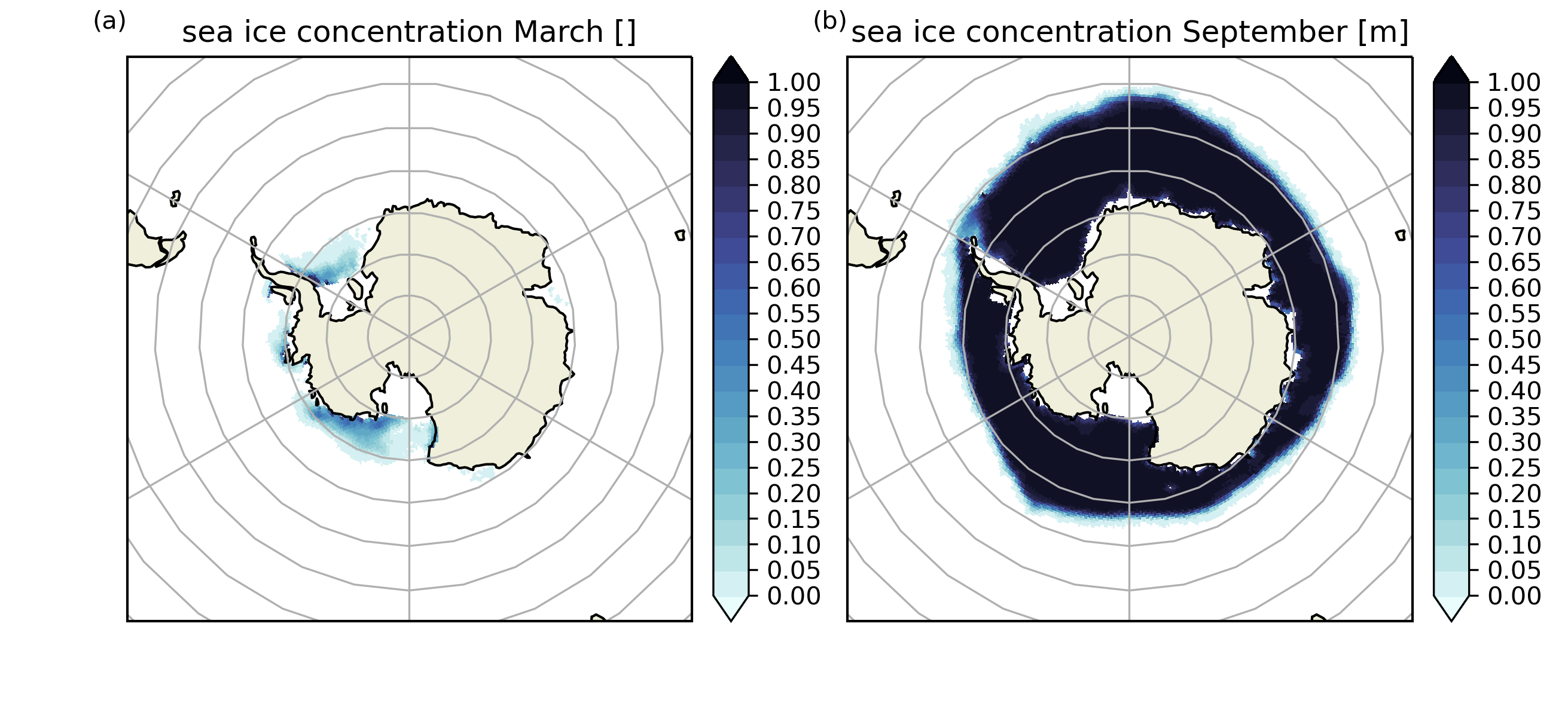 (a) sea ice concentration March []

1.00
0.95
0.90
0.85
0.80
0.75
0.70
0.65
0.60
0.55
0.50
0.45
0.40
0.35
0.30
0.25
0.20
0.15
0.10
0.05
0.00

(b) sea ice concentration September [m]

1.00
0.95
0.90
0.85
0.80
0.75
0.70
0.65
0.60
0.55
0.50
0.45
0.40
0.35
0.30
0.25
0.20
0.15
0.10
0.05
0.00